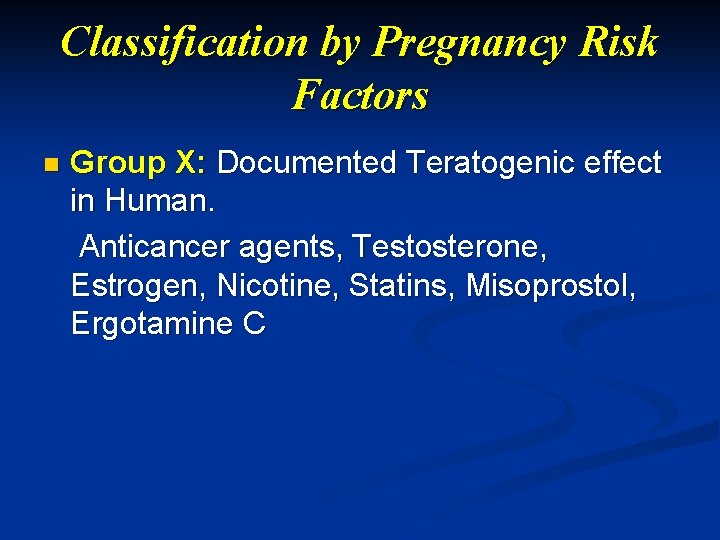 Classification by Pregnancy Risk Factors

Group X: Documented Teratogenic effect in Human.

Anticancer agents, Testosterone, Estrogen, Nicotine, Statins, Misoprostol, Ergotamine C